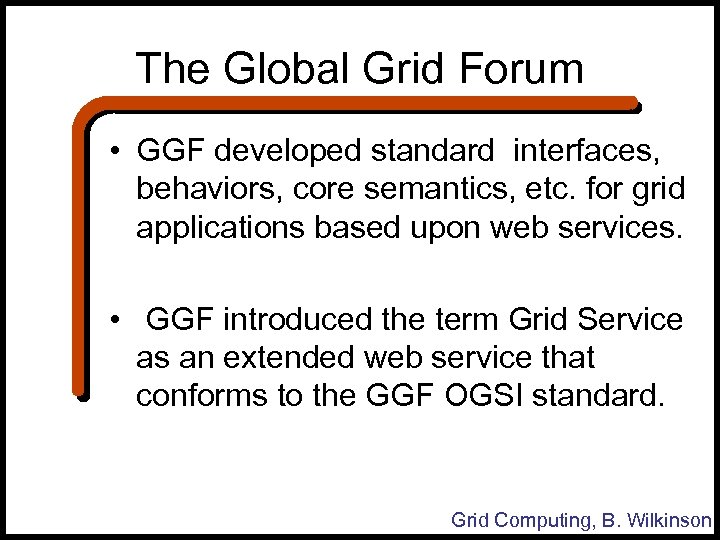 The Global Grid Forum

• GGF developed standard interfaces, behaviors, core semantics, etc. for grid applications based upon web services.

• GGF introduced the term Grid Service as an extended web service that conforms to the GGF OGSI standard.

Grid Computing, B. Wilkinson